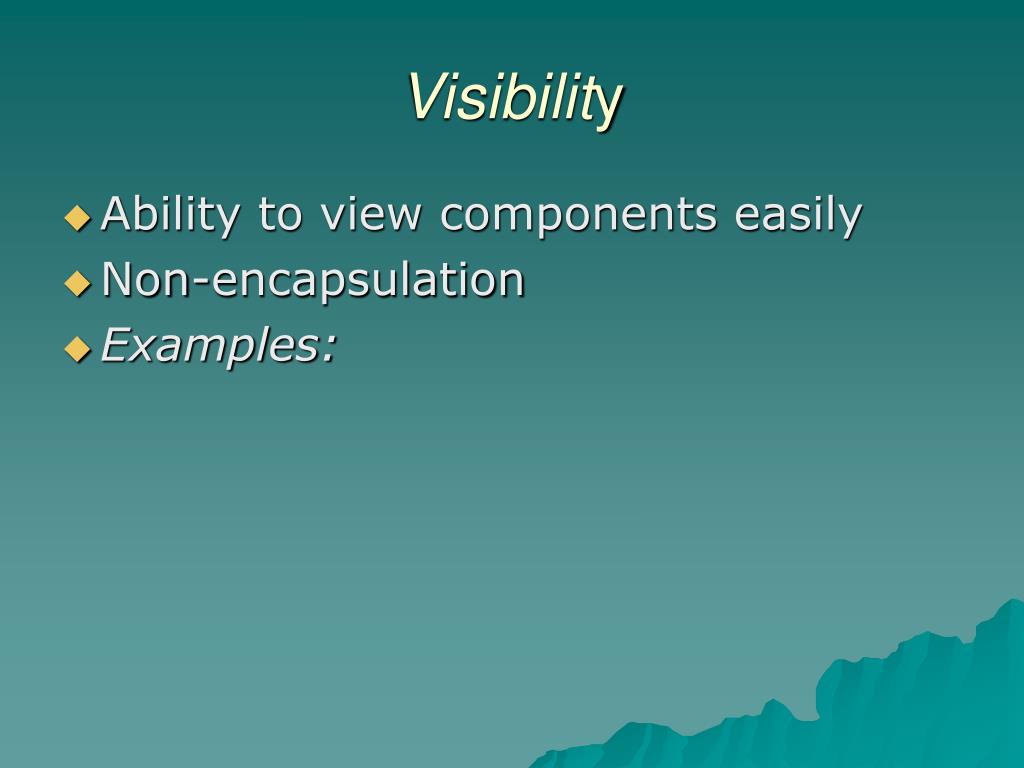 Visibility

Ability to view components easily
Non-encapsulation
Examples: